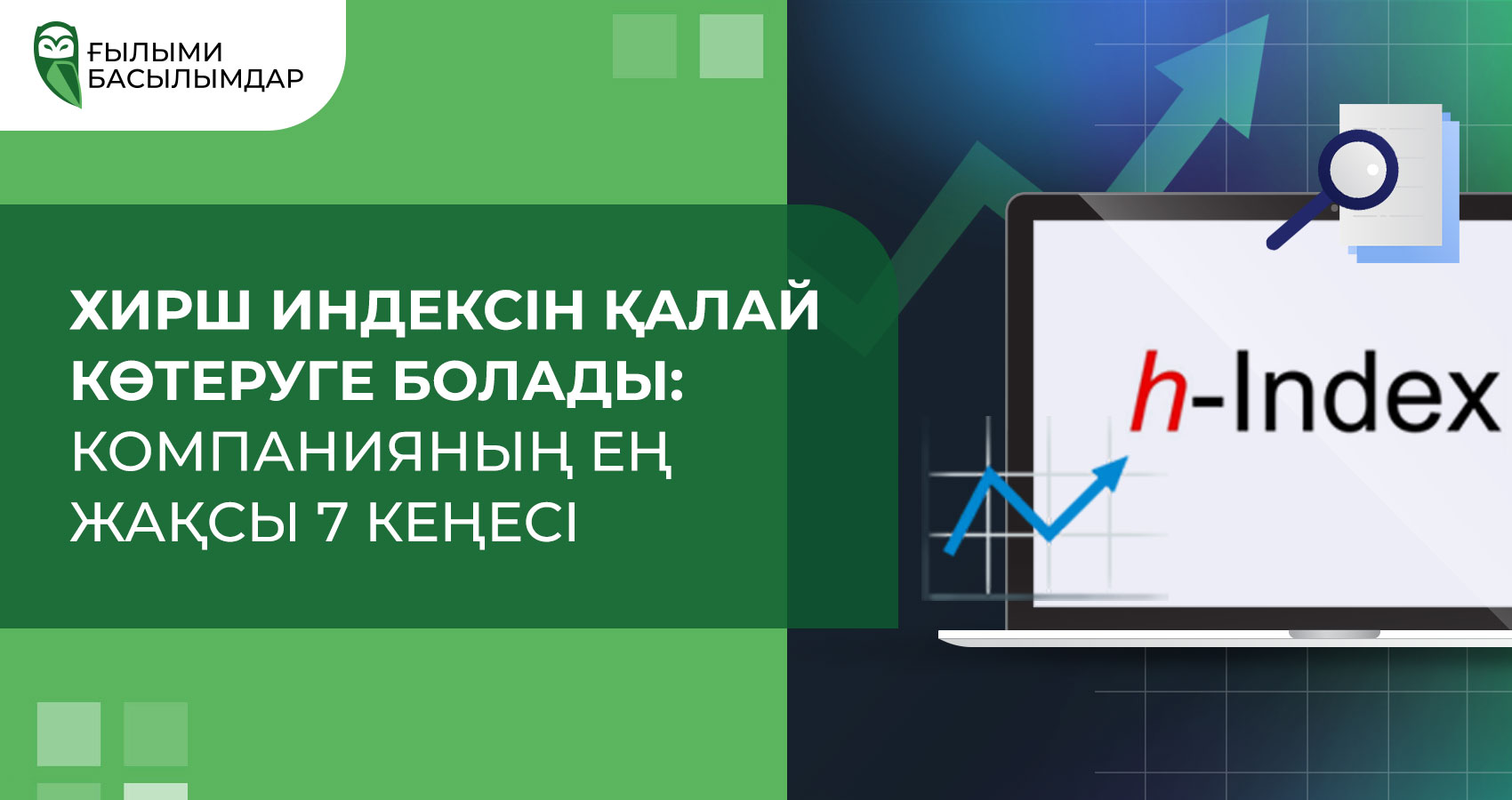 ҒЫЛЫМИ БАСЫЛЫМДАР

ХИРШ ИНДЕКСІН ҚАЛАЙ КӨТЕРУГЕ БОЛАДЫ: КОМПАНИЯНЫҢ ЕҢ ЖАҚСЫ 7 КЕҢЕСІ

h-Index